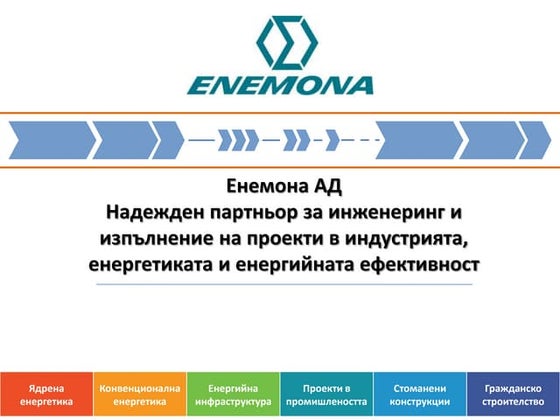 ENEMONA

Енемона АД
Надежден партньор за инженеринг и изпълнение на проекти в индустрията, енергетиката и енергийната ефективност

Ядрена енергетика

Конвенционална енергетика

Енергийна инфраструктура

Проекти в промишлеността

Стоманени конструкции

Гражданско строителство